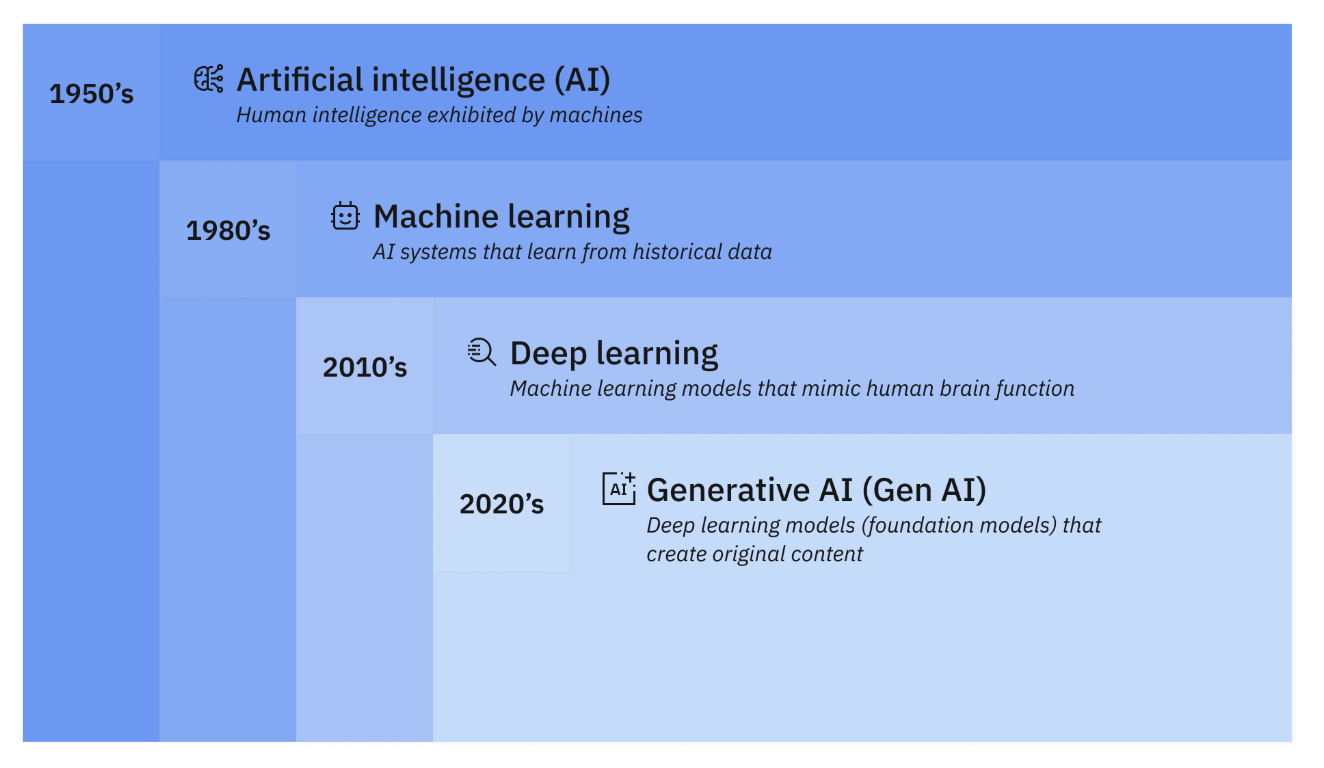 1950's

Artificial intelligence (AI)
Human intelligence exhibited by machines

1980's

Machine learning
AI systems that learn from historical data

2010's

Deep learning
Machine learning models that mimic human brain function

2020's

AI

Generative AI (Gen AI)
Deep learning models (foundation models) that create original content